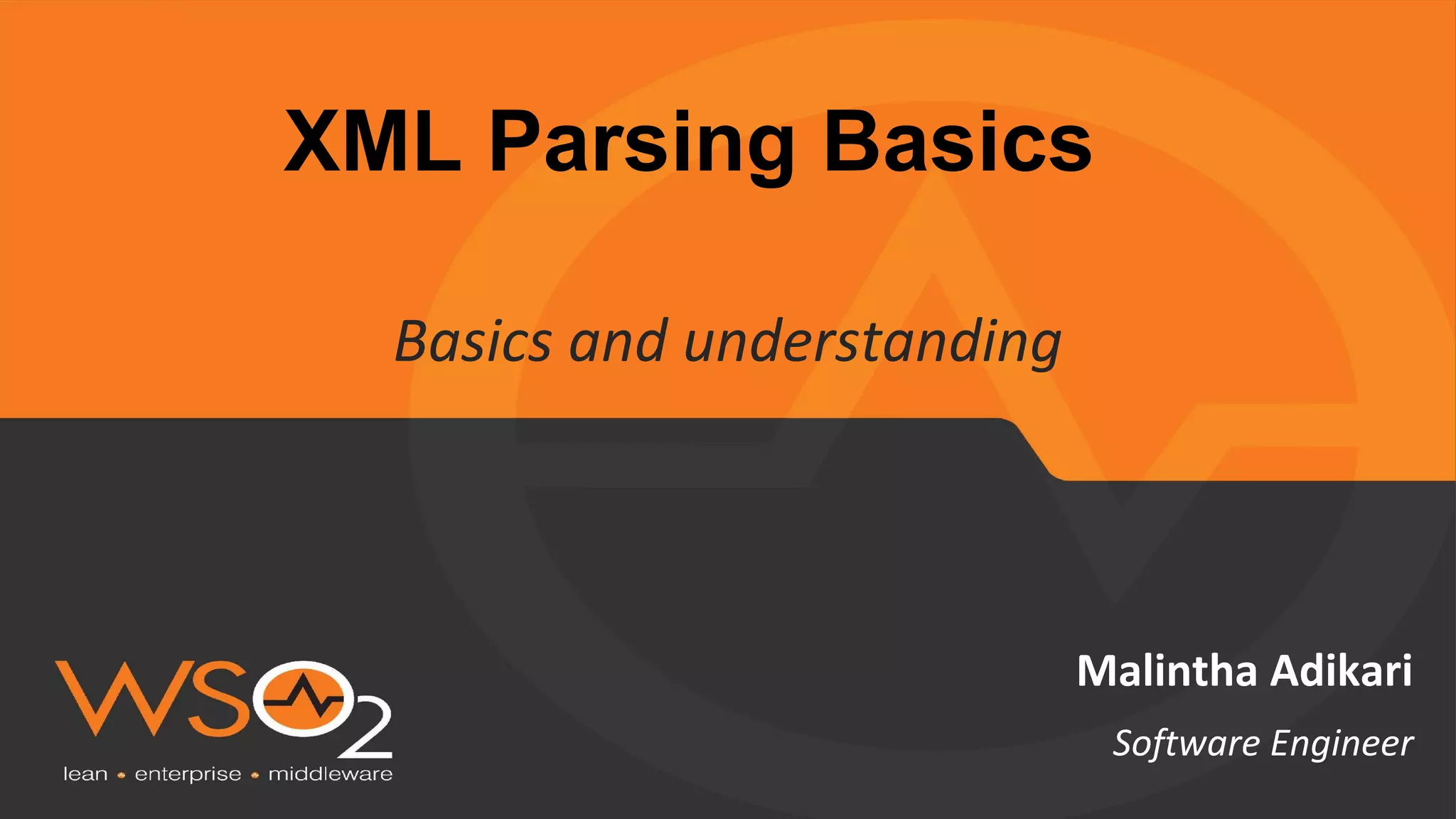 XML Parsing Basics

Basics and understanding

WSO2

lean • enterprise • middleware

Malintha Adikari

Software Engineer